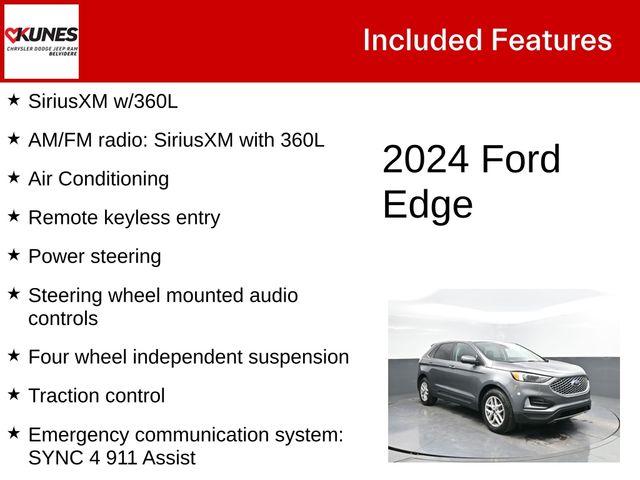 KUNES
CHRYSLER DODGE JEEP RAM
BELVIDERE

Included Features

★ SiriusXM w/360L

★ AM/FM radio: SiriusXM with 360L

★ Air Conditioning

★ Remote keyless entry

★ Power steering

★ Steering wheel mounted audio controls

★ Four wheel independent suspension

★ Traction control

★ Emergency communication system: SYNC 4 911 Assist

2024 Ford Edge